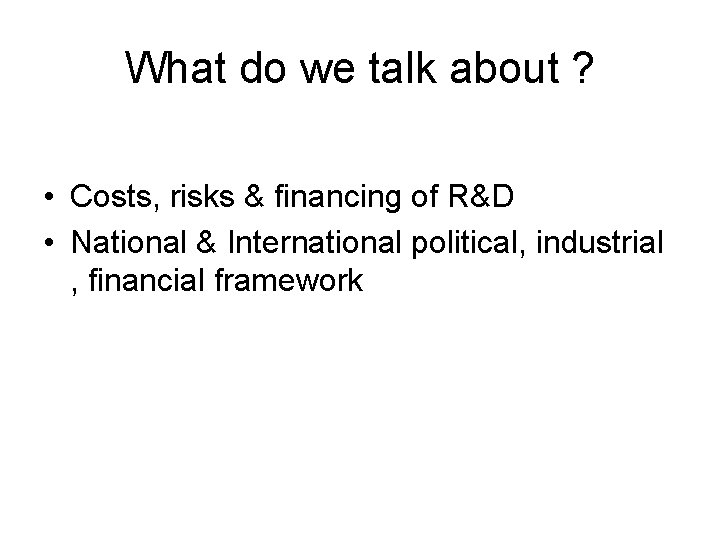 What do we talk about ?

• Costs, risks & financing of R&D
• National & International political, industrial , financial framework